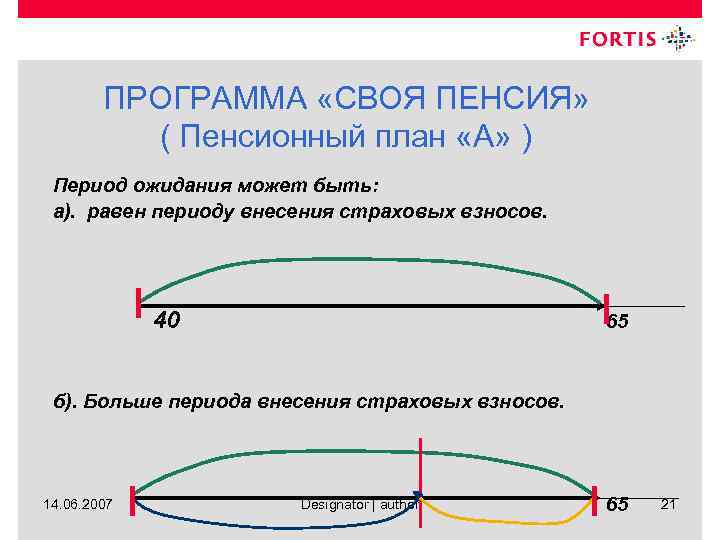 FORTIS

ПРОГРАММА «СВОЯ ПЕНСИЯ»
( Пенсионный план «А» )

Период ожидания может быть:
а). равен периоду внесения страховых взносов.

40

65

б). Больше периода внесения страховых взносов.

14.06.2007

Designator | author

65

21